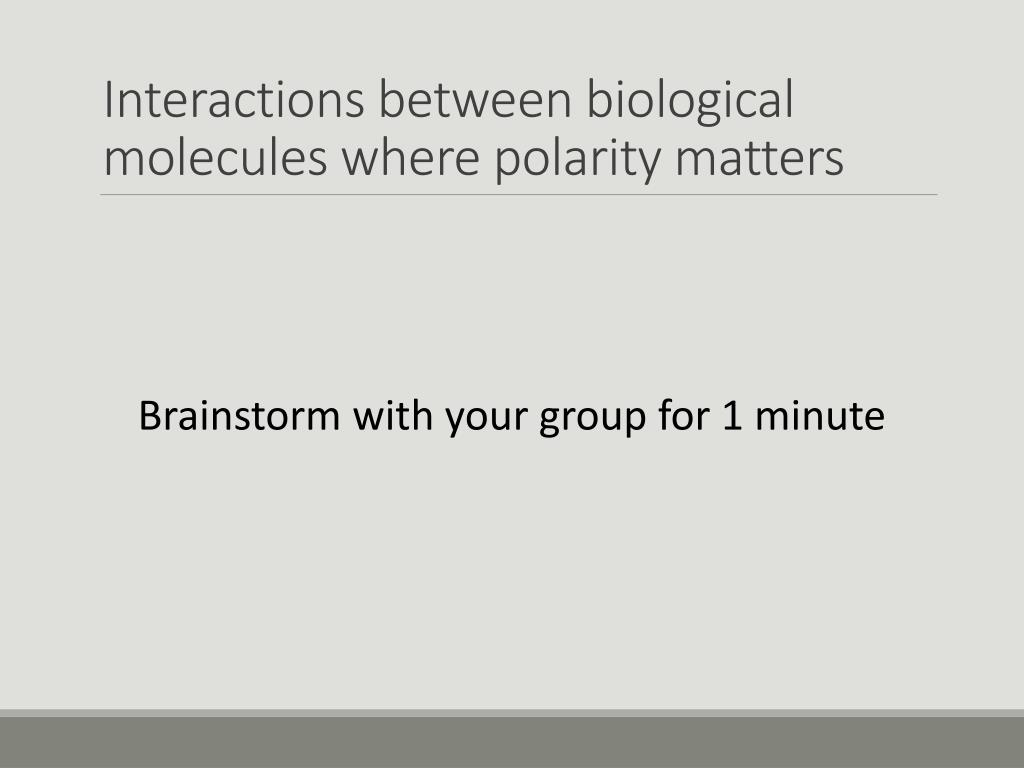 Interactions between biological molecules where polarity matters

Brainstorm with your group for 1 minute